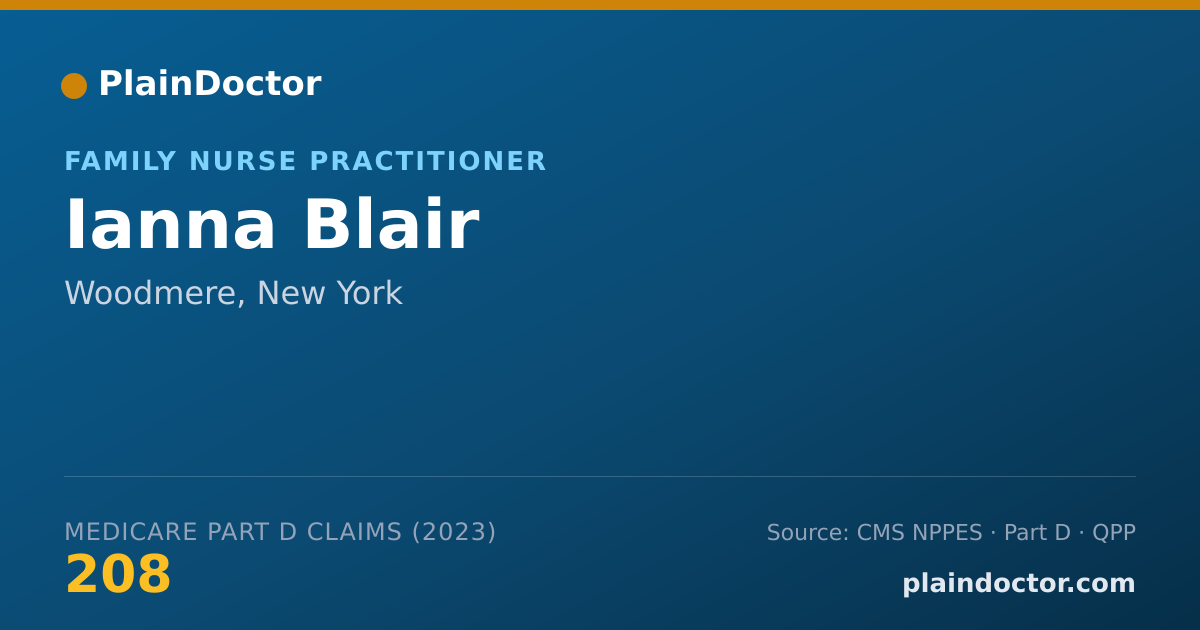 PlainDoctor

FAMILY NURSE PRACTITIONER

Ianna Blair

Woodmere, New York

MEDICARE PART D CLAIMS (2023)

208

Source: CMS NPPES · Part D · QPP

plaindoctor.com